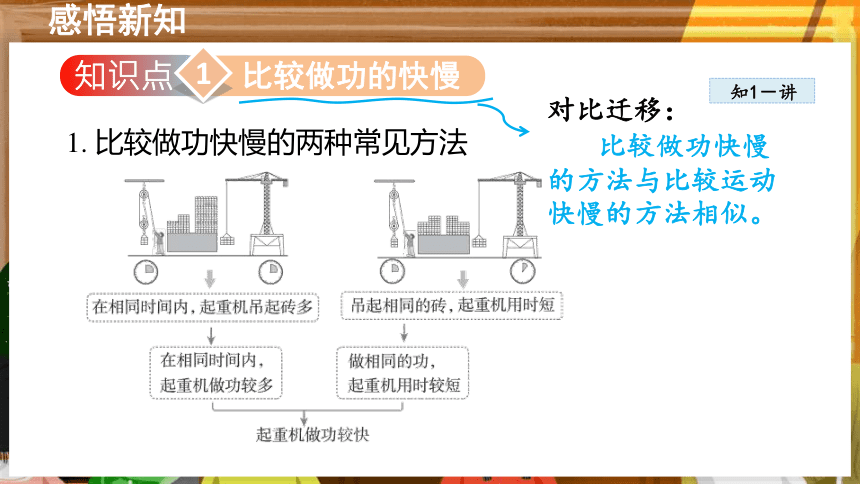 感悟新知

知识点 1 比较做功的快慢

知1－讲

1. 比较做功快慢的两种常见方法

对比迁移：
比较做功快慢的方法与比较运动快慢的方法相似。

在相同时间内，起重机吊起砖多

吊起相同的砖，起重机用时短

在相同时间内，起重机做功较多

做相同的功，起重机用时较短

起重机做功较快